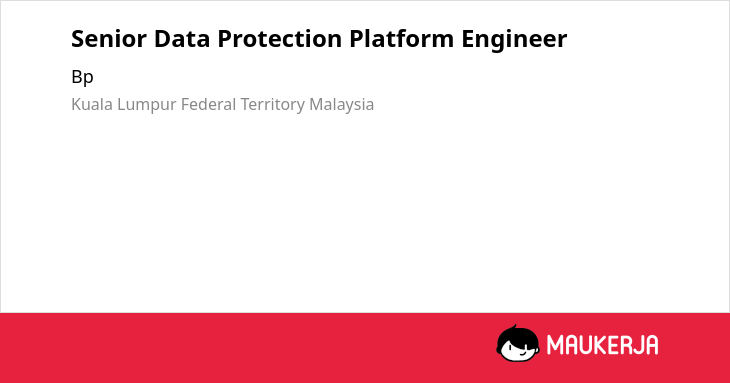 Senior Data Protection Platform Engineer

Bp

Kuala Lumpur Federal Territory Malaysia

MAUKERJA